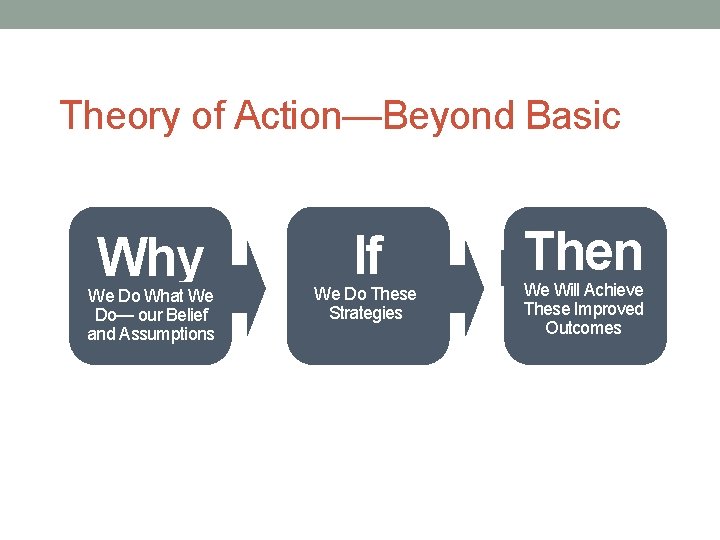 Theory of Action—Beyond Basic

Why
We Do What We Do— our Belief and Assumptions

If
We Do These Strategies

Then
We Will Achieve These Improved Outcomes